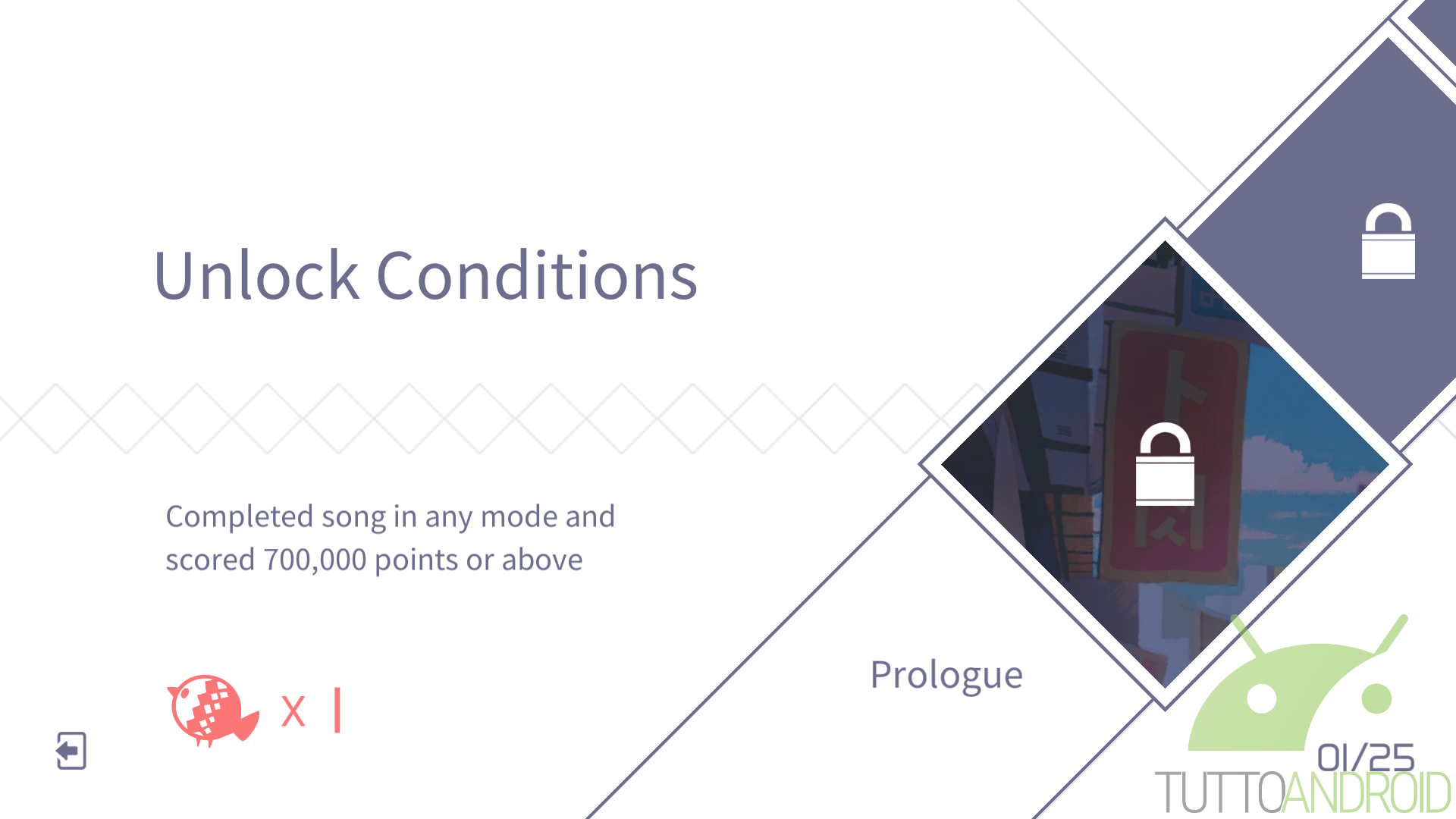 Unlock Conditions

Completed song in any mode and scored 700,000 points or above

x 1

Prologue

01/25

TUTTOANDROID